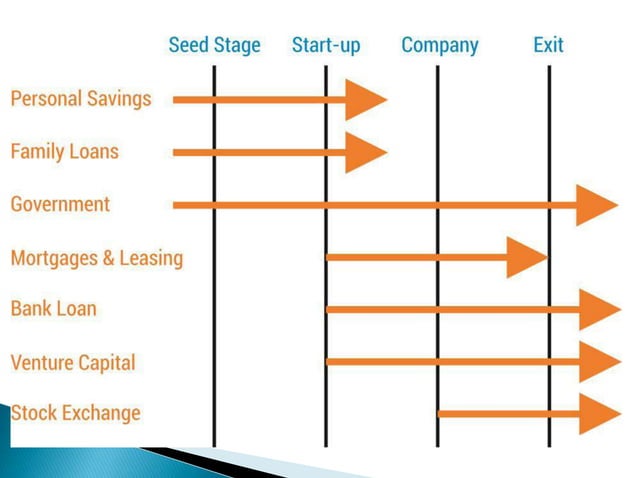 Seed Stage
Start-up
Company
Exit

Personal Savings
Family Loans
Government
Mortgages & Leasing
Bank Loan
Venture Capital
Stock Exchange